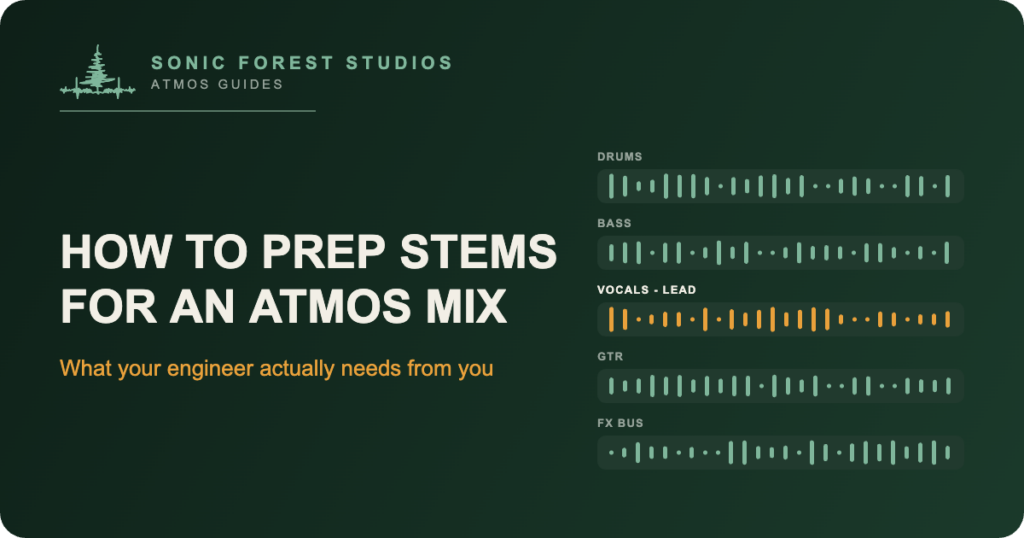 SONIC FOREST STUDIOS
ATMOS GUIDES

HOW TO PREP STEMS FOR AN ATMOS MIX

What your engineer actually needs from you

DRUMS

BASS

VOCALS - LEAD

GTR

FX BUS